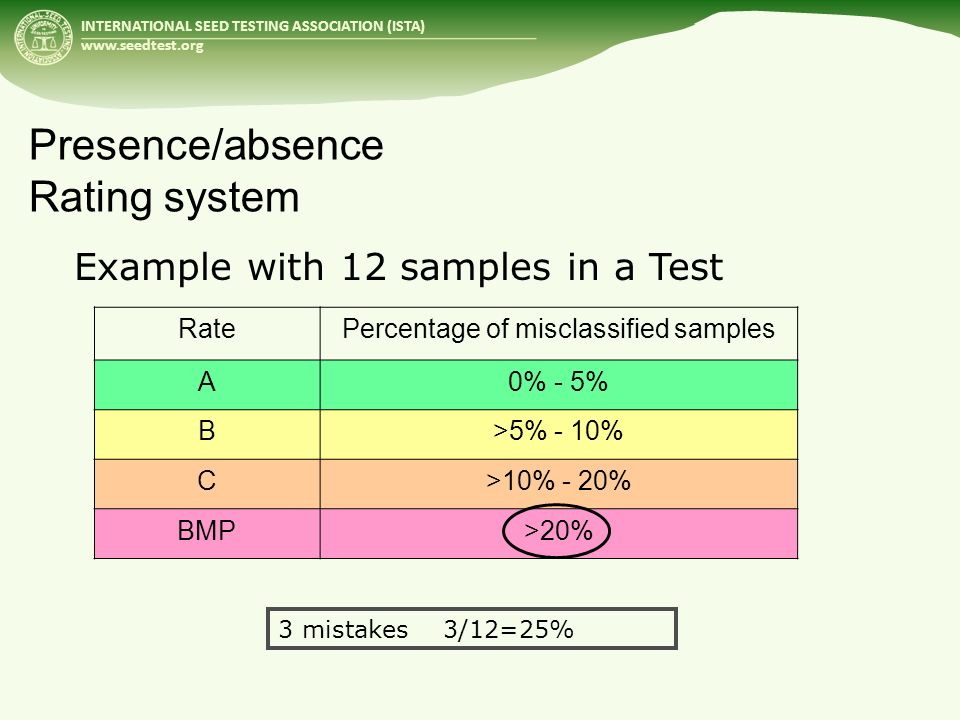 INTERNATIONAL SEED TESTING ASSOCIATION (ISTA)
www.seedtest.org

Presence/absence
Rating system

Example with 12 samples in a Test

| Rate | Percentage of misclassified samples |
|---|---|
| A | 0% - 5% |
| B | >5% - 10% |
| C | >10% - 20% |
| BMP | >20% |

3 mistakes 3/12=25%